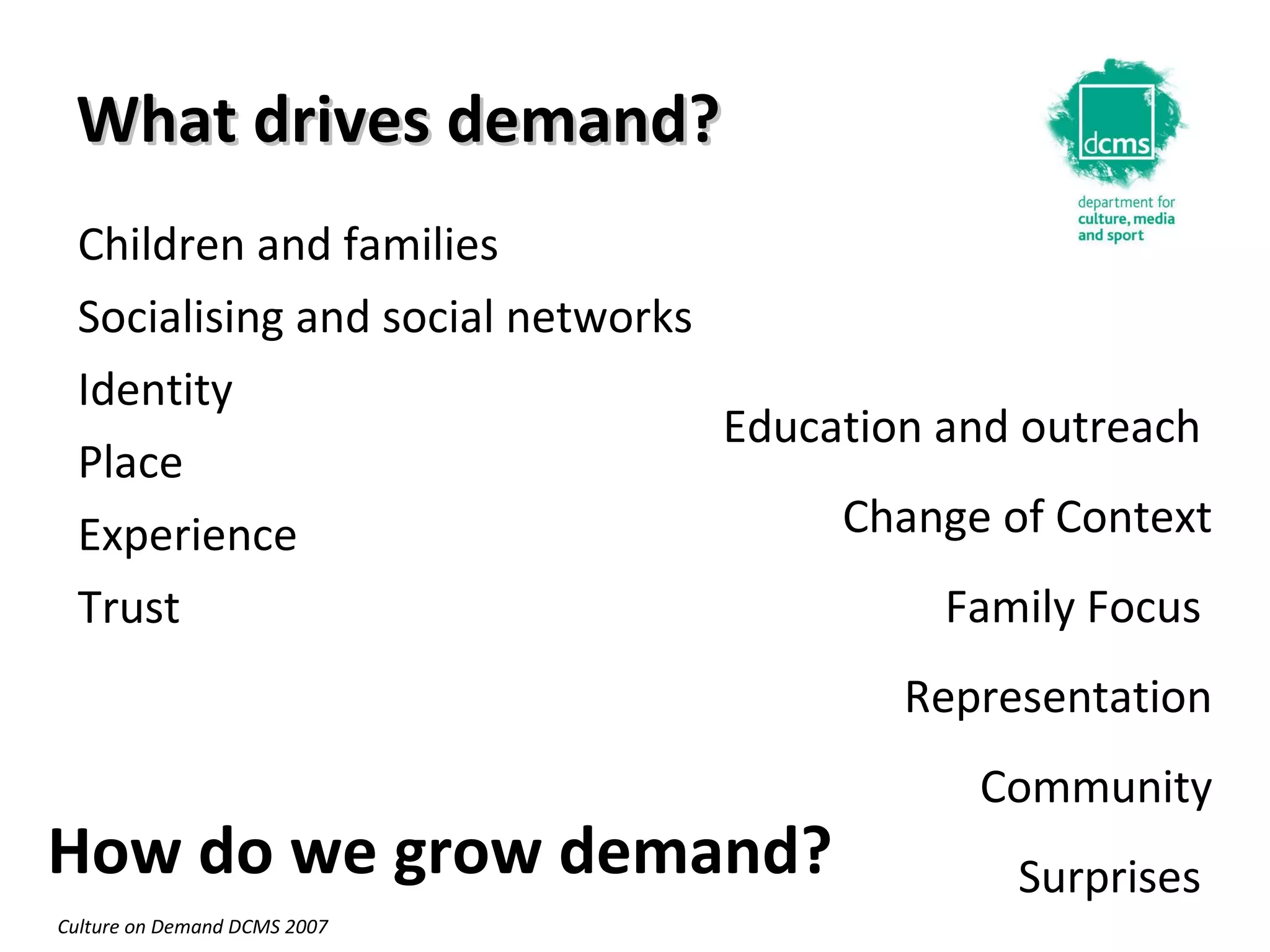 What drives demand?

dcms
department for
culture, media
and sport

Children and families

Socialising and social networks

Identity

Place

Experience

Trust

Education and outreach

Change of Context

Family Focus

Representation

Community

Surprises

How do we grow demand?

Culture on Demand DCMS 2007